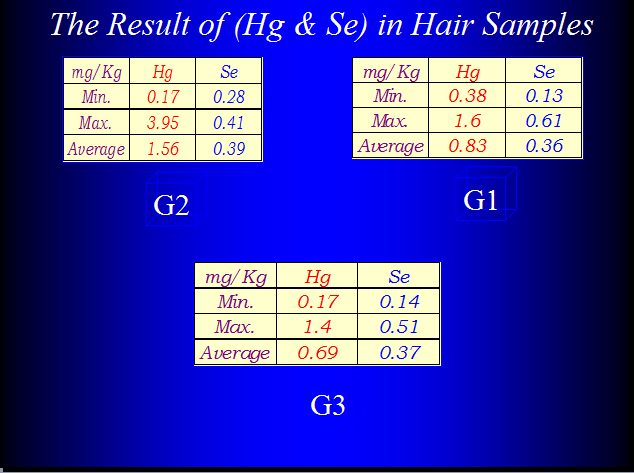 The Result of (Hg & Se) in Hair Samples

| mg/Kg | Hg | Se |
|---|---|---|
| Min. | 0.17 | 0.28 |
| Max. | 3.95 | 0.41 |
| Average | 1.56 | 0.39 |

G2

| mg/Kg | Hg | Se |
|---|---|---|
| Min. | 0.38 | 0.13 |
| Max. | 1.6 | 0.61 |
| Average | 0.83 | 0.36 |

G1

| mg/Kg | Hg | Se |
|---|---|---|
| Min. | 0.17 | 0.14 |
| Max. | 1.4 | 0.51 |
| Average | 0.69 | 0.37 |

G3